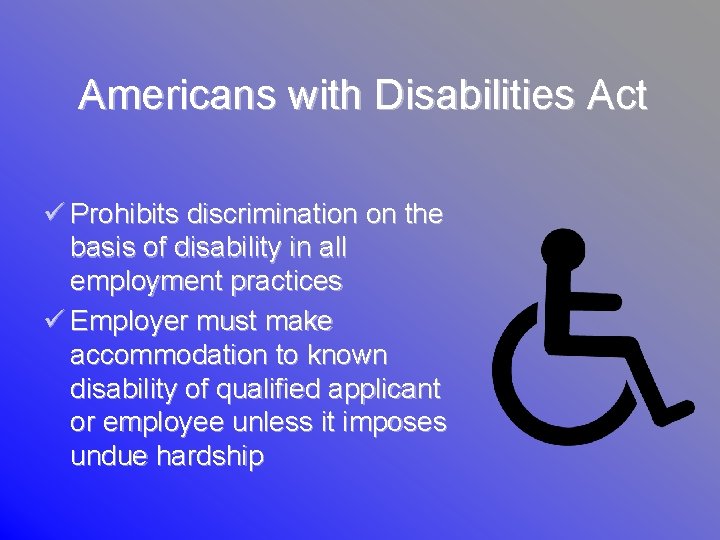 Americans with Disabilities Act

✓ Prohibits discrimination on the basis of disability in all employment practices

✓ Employer must make accommodation to known disability of qualified applicant or employee unless it imposes undue hardship